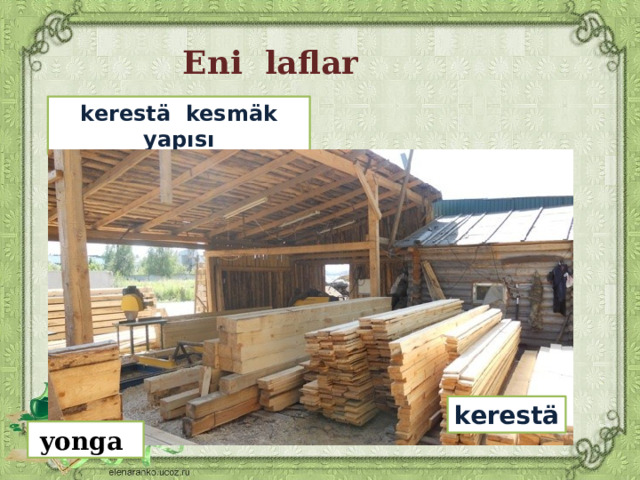 Eni laflar

kerestä kesmäk yapısı

kerestä

yonga

elenaranko.ucoz.ru